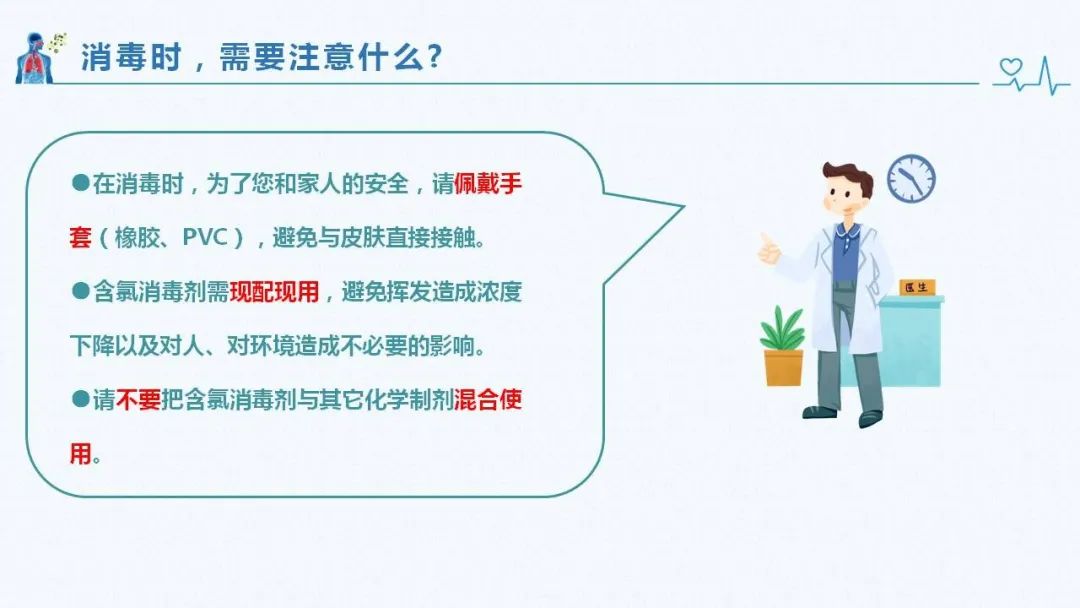 消毒时，需要注意什么?

●在消毒时，为了您和家人的安全，请佩戴手套（橡胶、PVC），避免与皮肤直接接触。

●含氯消毒剂需现配现用，避免挥发造成浓度下降以及对人、对环境造成不必要的影响。

●请不要把含氯消毒剂与其它化学制剂混合使用。

医生